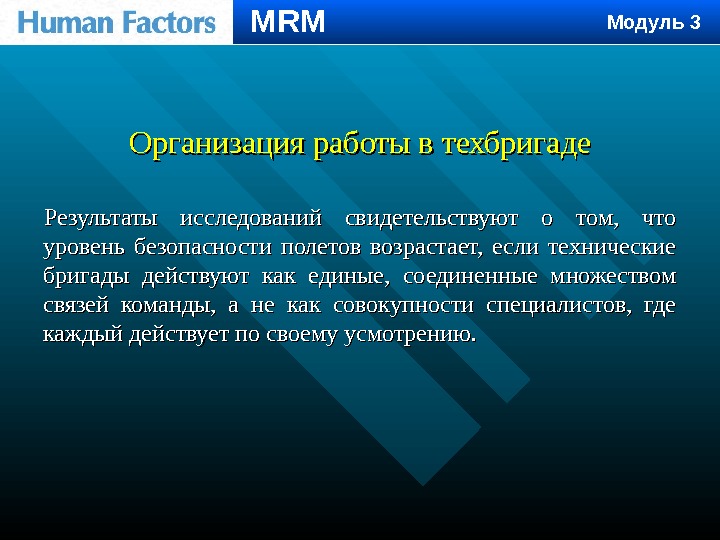 Human Factors MRM Модуль 3

Организация работы в техбригаде

Результаты исследований свидетельствуют о том, что уровень безопасности полетов возрастает, если технические бригады действуют как единые, соединенные множеством связей команды, а не как совокупности специалистов, где каждый действует по своему усмотрению.